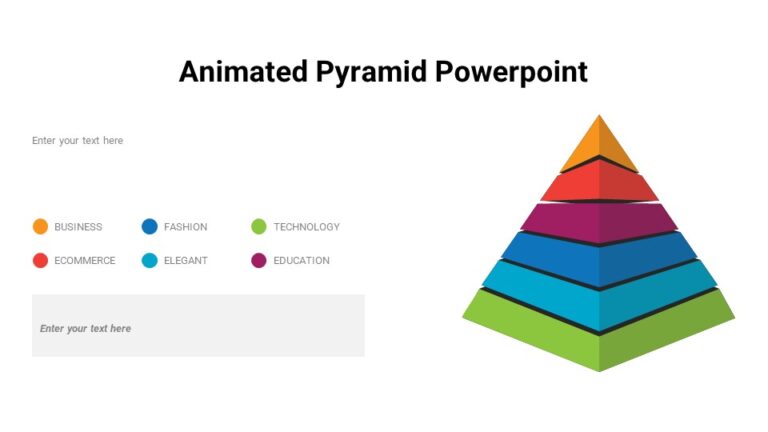 Animated Pyramid Powerpoint

Enter your text here

BUSINESS

FASHION

TECHNOLOGY

ECOMMERCE

ELEGANT

EDUCATION

Enter your text here